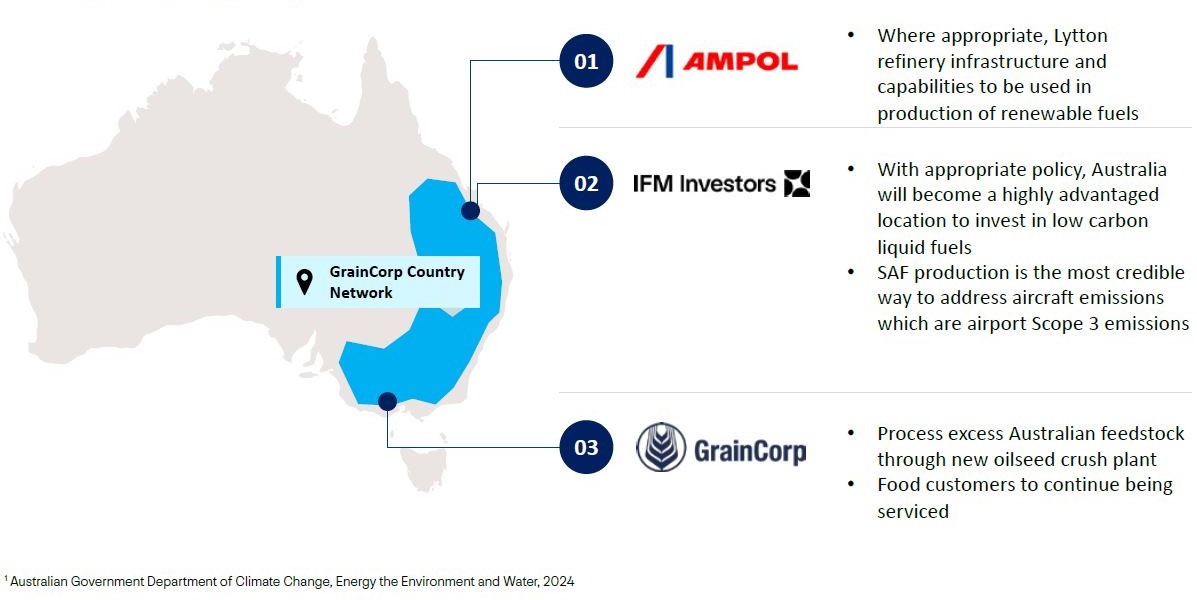 GrainCorp Country Network

01 AMPOL

• Where appropriate, Lytton refinery infrastructure and capabilities to be used in production of renewable fuels

02 IFM Investors

• With appropriate policy, Australia will become a highly advantaged location to invest in low carbon liquid fuels
• SAF production is the most credible way to address aircraft emissions which are airport Scope 3 emissions

03 GrainCorp

• Process excess Australian feedstock through new oilseed crush plant
• Food customers to continue being serviced

$^1$ Australian Government Department of Climate Change, Energy the Environment and Water, 2024